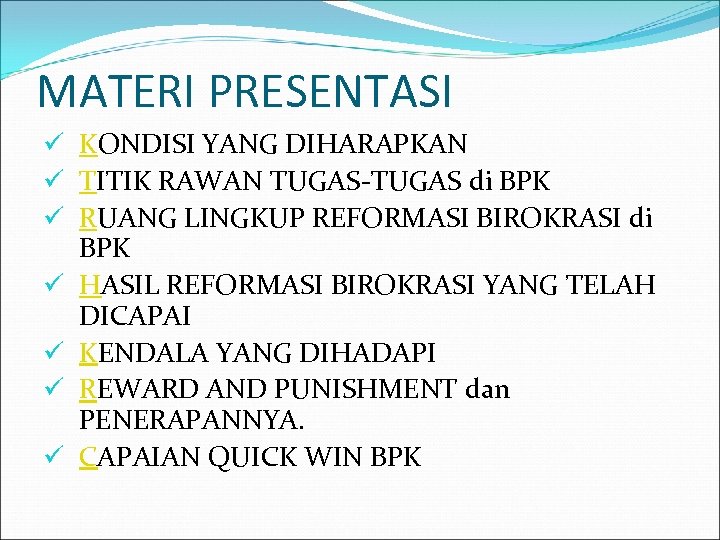 MATERI PRESENTASI

✓ KONDISI YANG DIHARAPKAN
✓ TITIK RAWAN TUGAS-TUGAS di BPK
✓ RUANG LINGKUP REFORMASI BIROKRASI di BPK
✓ HASIL REFORMASI BIROKRASI YANG TELAH DICAPAI
✓ KENDALA YANG DIHADAPI
✓ REWARD AND PUNISHMENT dan PENERAPANNYA.
✓ CAPAIAN QUICK WIN BPK